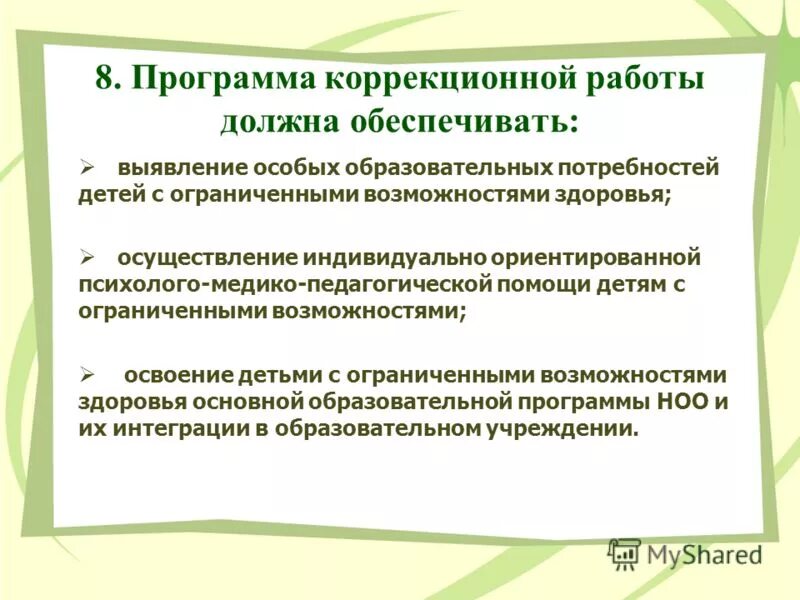 8. Программа коррекционной работы должна обеспечивать:

➢ выявление особых образовательных потребностей детей с ограниченными возможностями здоровья;

➢ осуществление индивидуально ориентированной психолого-медико-педагогической помощи детям с ограниченными возможностями;

➢ освоение детьми с ограниченными возможностями здоровья основной образовательной программы НОО и их интеграции в образовательном учреждении.

MyShared